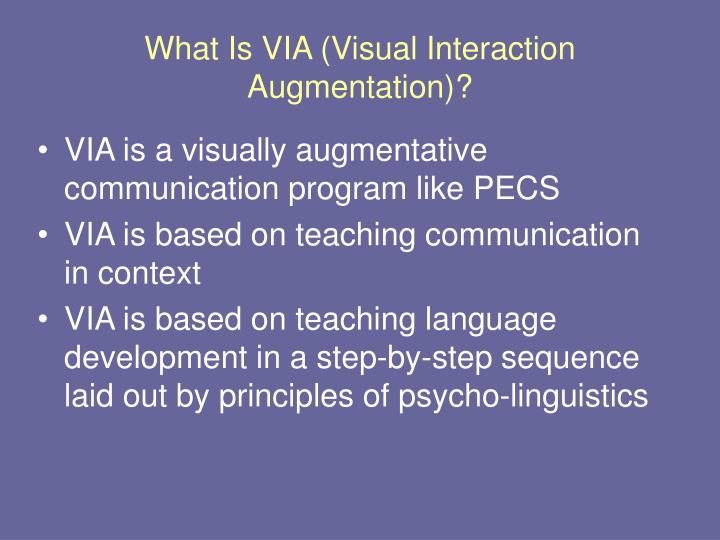 What Is VIA (Visual Interaction Augmentation)?

• VIA is a visually augmentative communication program like PECS
• VIA is based on teaching communication in context
• VIA is based on teaching language development in a step-by-step sequence laid out by principles of psycho-linguistics